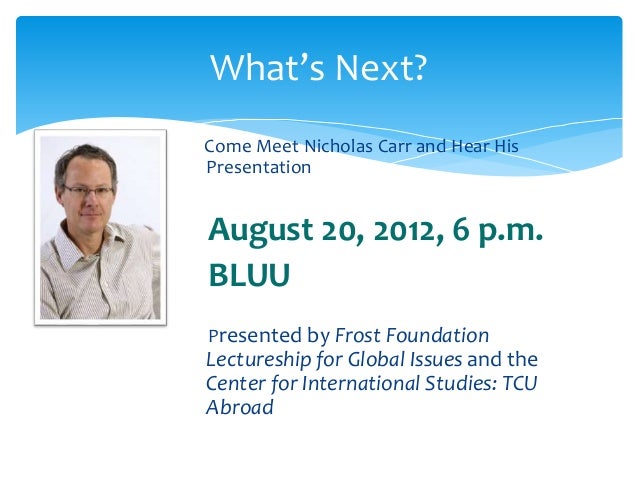 What's Next?

Come Meet Nicholas Carr and Hear His Presentation

August 20, 2012, 6 p.m.
BLUU

Presented by Frost Foundation Lectureship for Global Issues and the Center for International Studies: TCU Abroad